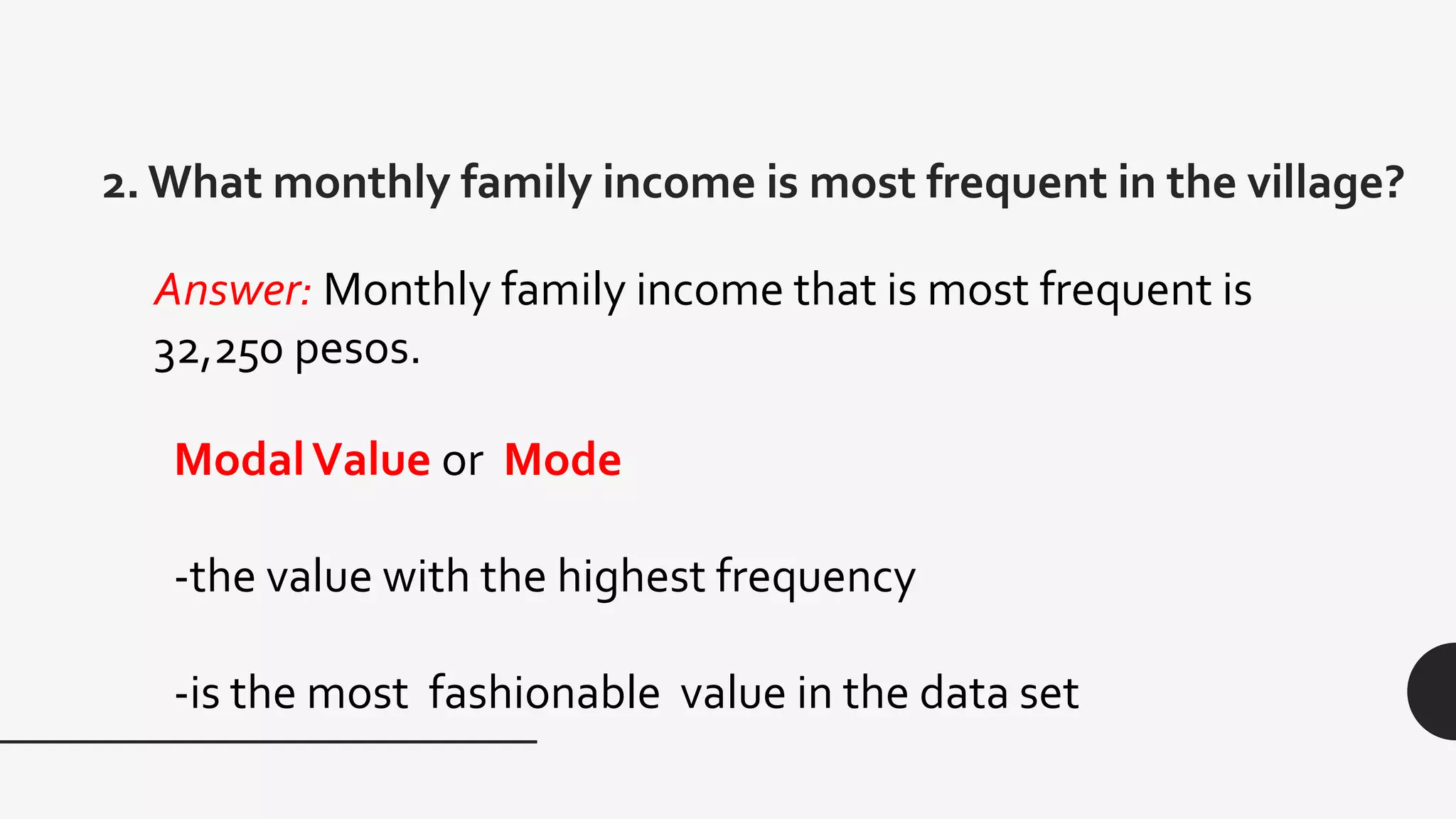 2. What monthly family income is most frequent in the village?

Answer: Monthly family income that is most frequent is 32,250 pesos.

Modal Value or Mode

-the value with the highest frequency

-is the most fashionable value in the data set